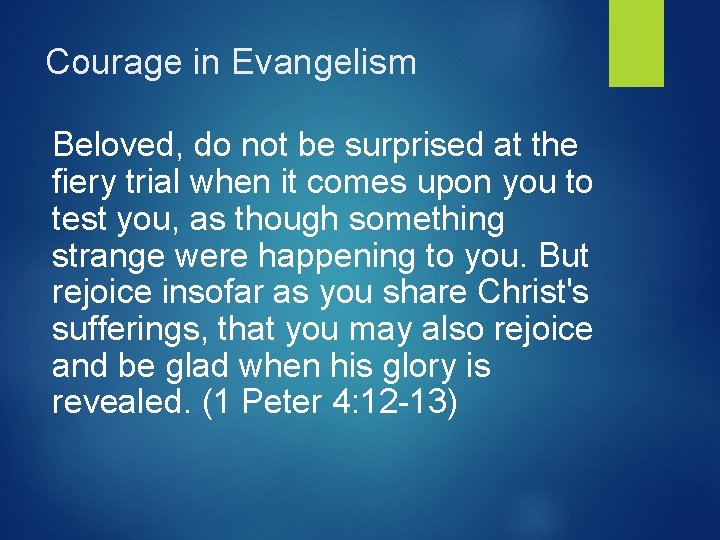 Courage in Evangelism

Beloved, do not be surprised at the fiery trial when it comes upon you to test you, as though something strange were happening to you. But rejoice insofar as you share Christ's sufferings, that you may also rejoice and be glad when his glory is revealed. (1 Peter 4:12-13)